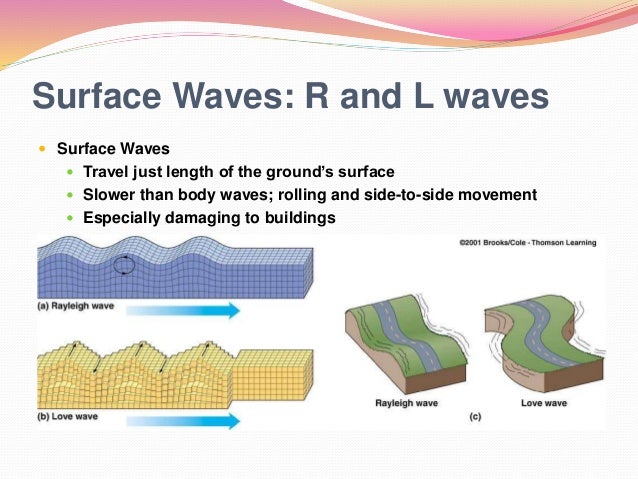 Surface Waves: R and L waves

Surface Waves
Travel just length of the ground's surface
Slower than body waves; rolling and side-to-side movement
Especially damaging to buildings

©2001 Brooks/Cole - Thomson Learning

(a) Rayleigh wave

(b) Love wave

Rayleigh wave

Love wave

(c)